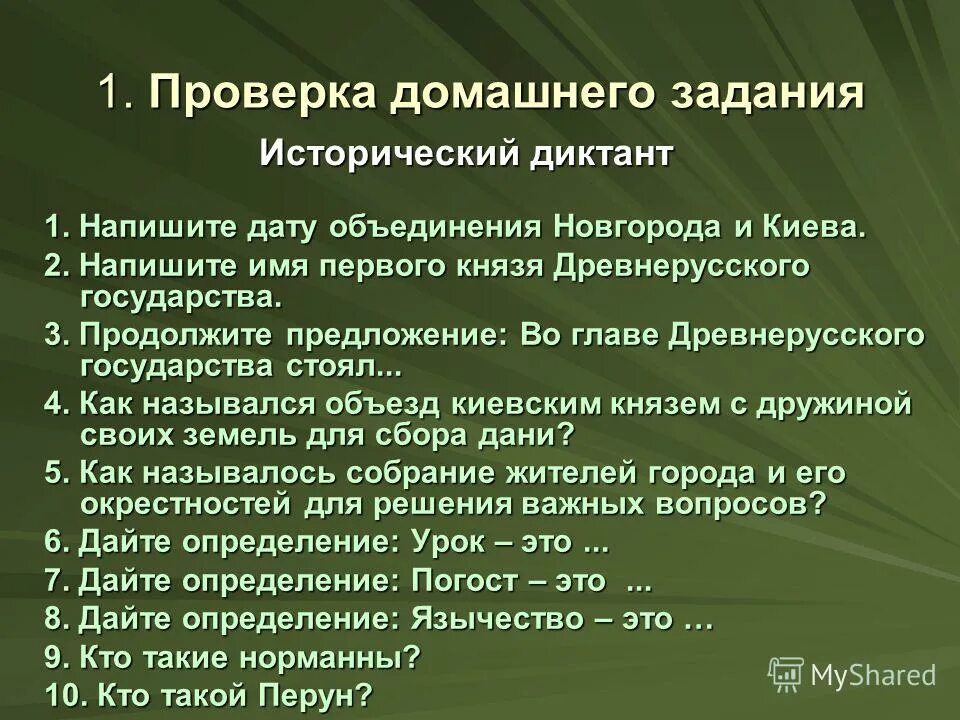 1. Проверка домашнего задания

Исторический диктант

1. Напишите дату объединения Новгорода и Киева.
2. Напишите имя первого князя Древнерусского государства.
3. Продолжите предложение: Во главе Древнерусского государства стоял...
4. Как назывался объезд киевским князем с дружиной своих земель для сбора дани?
5. Как называлось собрание жителей города и его окрестностей для решения важных вопросов?
6. Дайте определение: Урок – это ...
7. Дайте определение: Погост – это ...
8. Дайте определение: Язычество – это …
9. Кто такие норманны?
10. Кто такой Перун?

MyShared